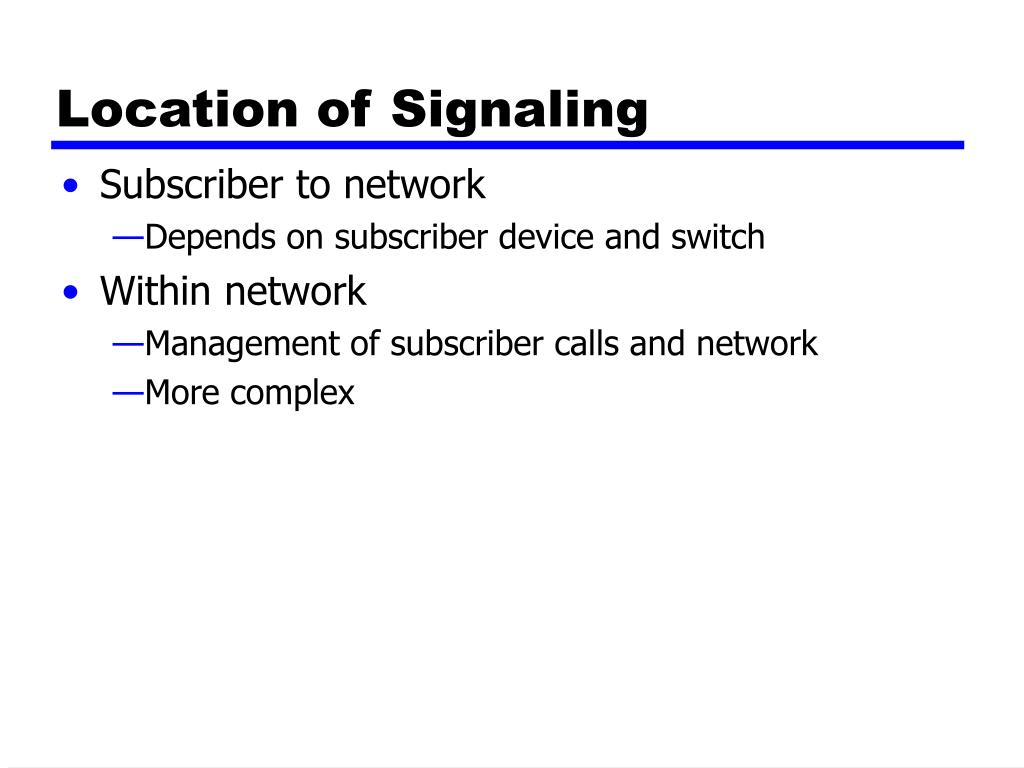 Location of Signaling

• Subscriber to network
—Depends on subscriber device and switch
• Within network
—Management of subscriber calls and network
—More complex